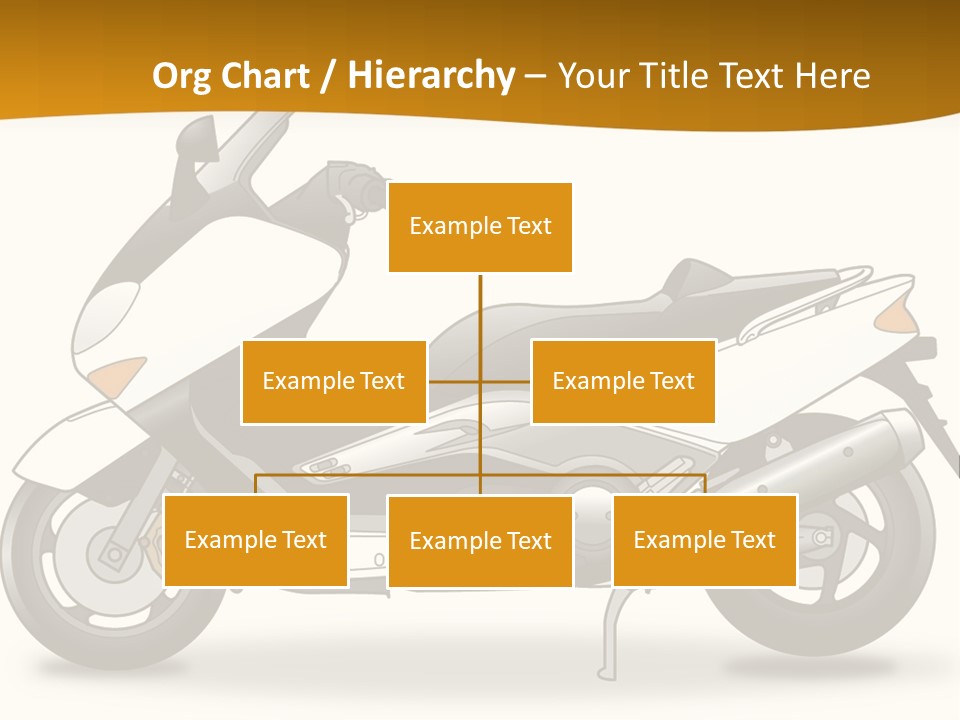 Org Chart / Hierarchy – Your Title Text Here

Example Text

Example Text

Example Text

Example Text

Example Text

Example Text